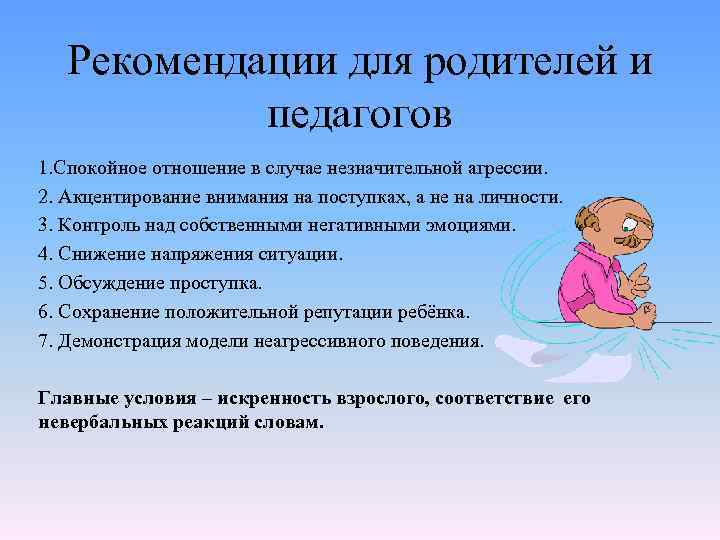 Рекомендации для родителей и педагогов

1.Спокойное отношение в случае незначительной агрессии.
2. Акцентирование внимания на поступках, а не на личности.
3. Контроль над собственными негативными эмоциями.
4. Снижение напряжения ситуации.
5. Обсуждение проступка.
6. Сохранение положительной репутации ребёнка.
7. Демонстрация модели неагрессивного поведения.

Главные условия – искренность взрослого, соответствие его невербальных реакций словам.